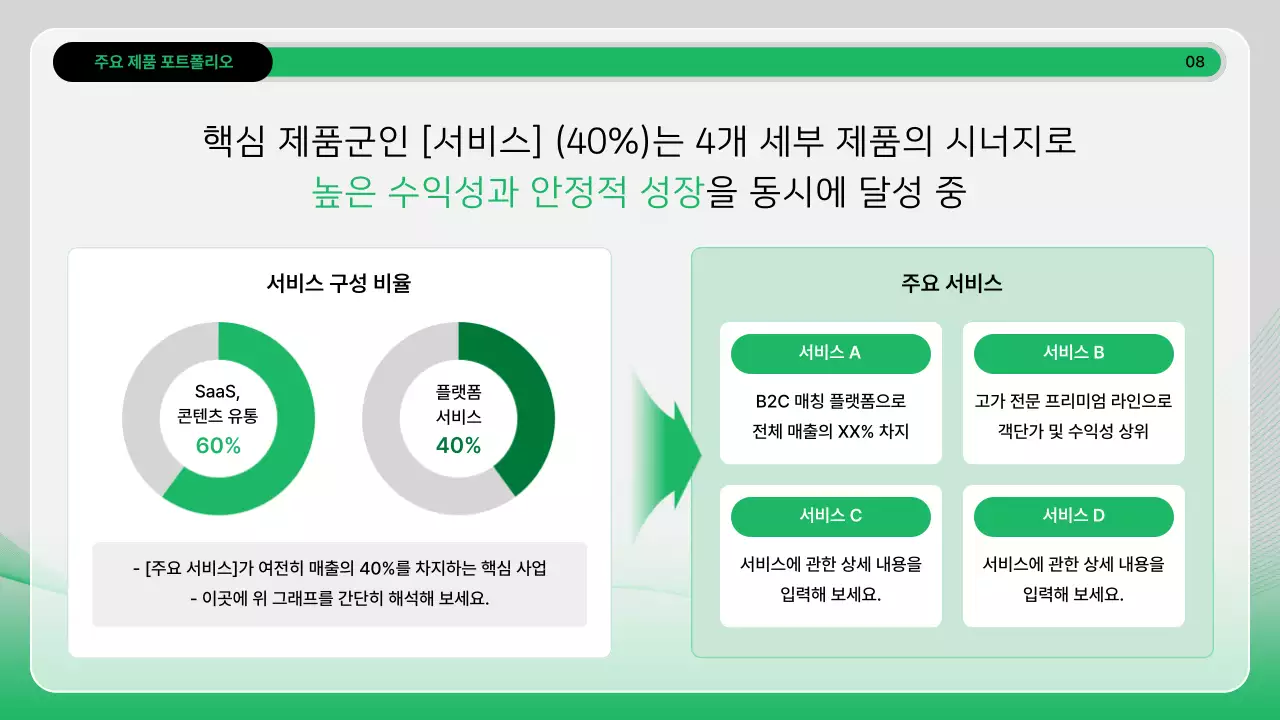 주요 제품 포트폴리오

08

핵심 제품군인 [서비스] (40%)는 4개 세부 제품의 시너지로
높은 수익성과 안정적 성장을 동시에 달성 중

서비스 구성 비율

SaaS, 콘텐츠 유통 60%

플랫폼 서비스 40%

- [주요 서비스]가 여전히 매출의 40%를 차지하는 핵심 사업
- 이곳에 위 그래프를 간단히 해석해 보세요.

주요 서비스

서비스 A
B2C 매칭 플랫폼으로 전체 매출의 XX% 차지

서비스 B
고가 전문 프리미엄 라인으로 객단가 및 수익성 상위

서비스 C
서비스에 관한 상세 내용을 입력해 보세요.

서비스 D
서비스에 관한 상세 내용을 입력해 보세요.